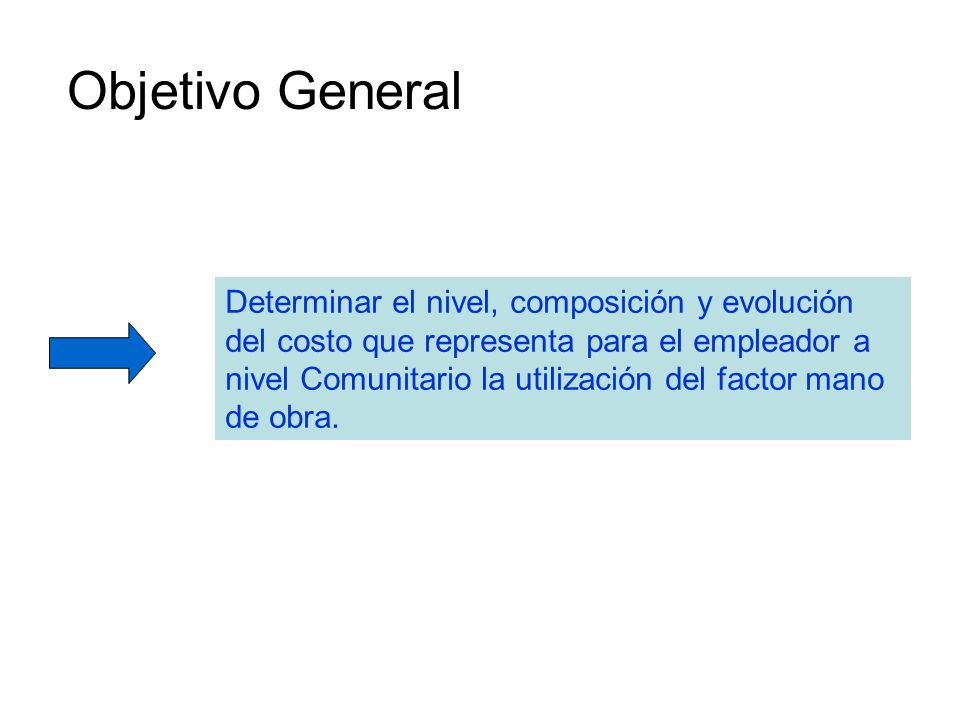 Objetivo General

Determinar el nivel, composición y evolución del costo que representa para el empleador a nivel Comunitario la utilización del factor mano de obra.